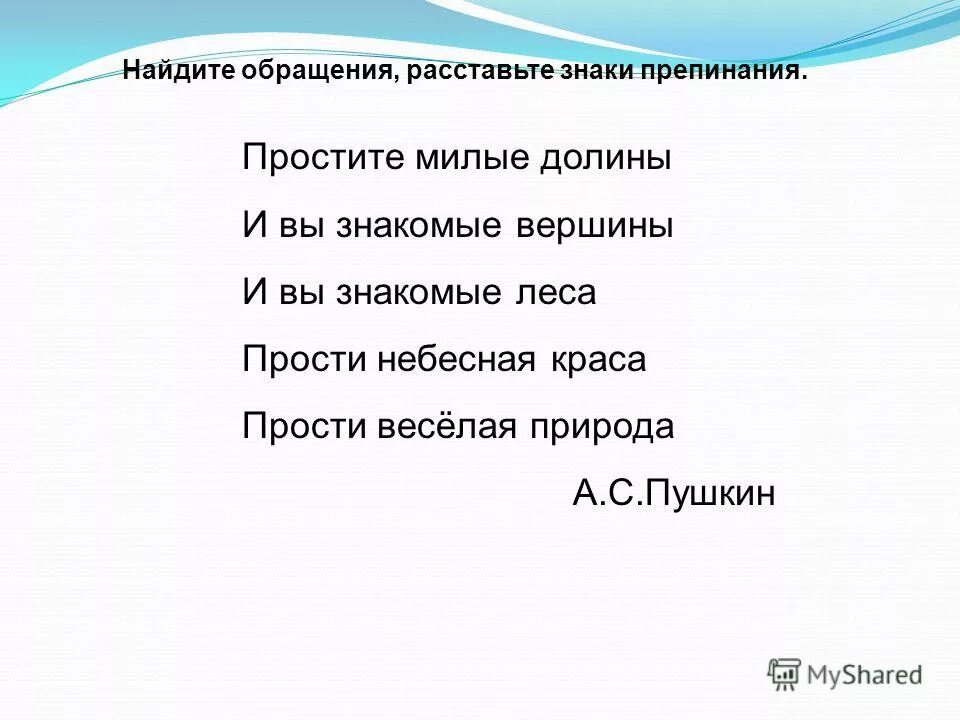 Найдите обращения, расставьте знаки препинания.

Простите милые долины
И вы знакомые вершины
И вы знакомые леса
Прости небесная краса
Прости весёлая природа

А.С.Пушкин

MyShared